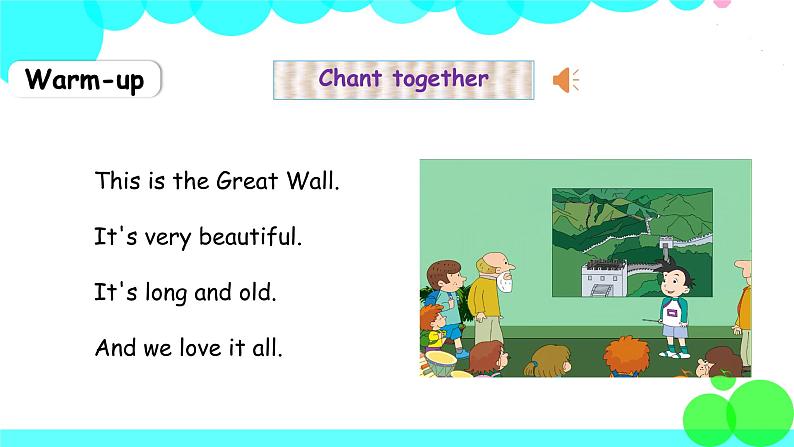 Warm-up

Chant together

This is the Great Wall.

It's very beautiful.

It's long and old.

And we love it all.